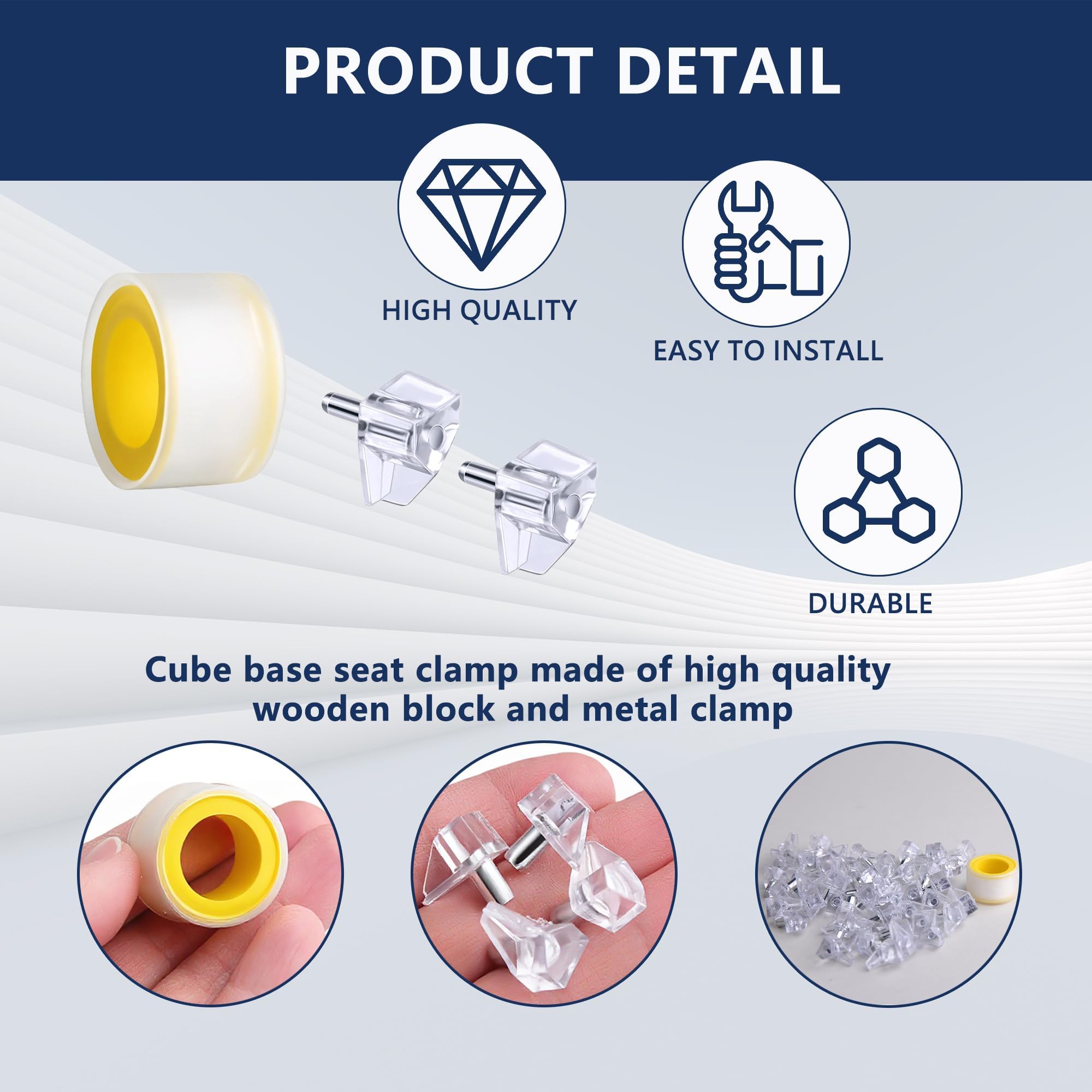 PRODUCT DETAIL

HIGH QUALITY

EASY TO INSTALL

DURABLE

Cube base seat clamp made of high quality wooden block and metal clamp